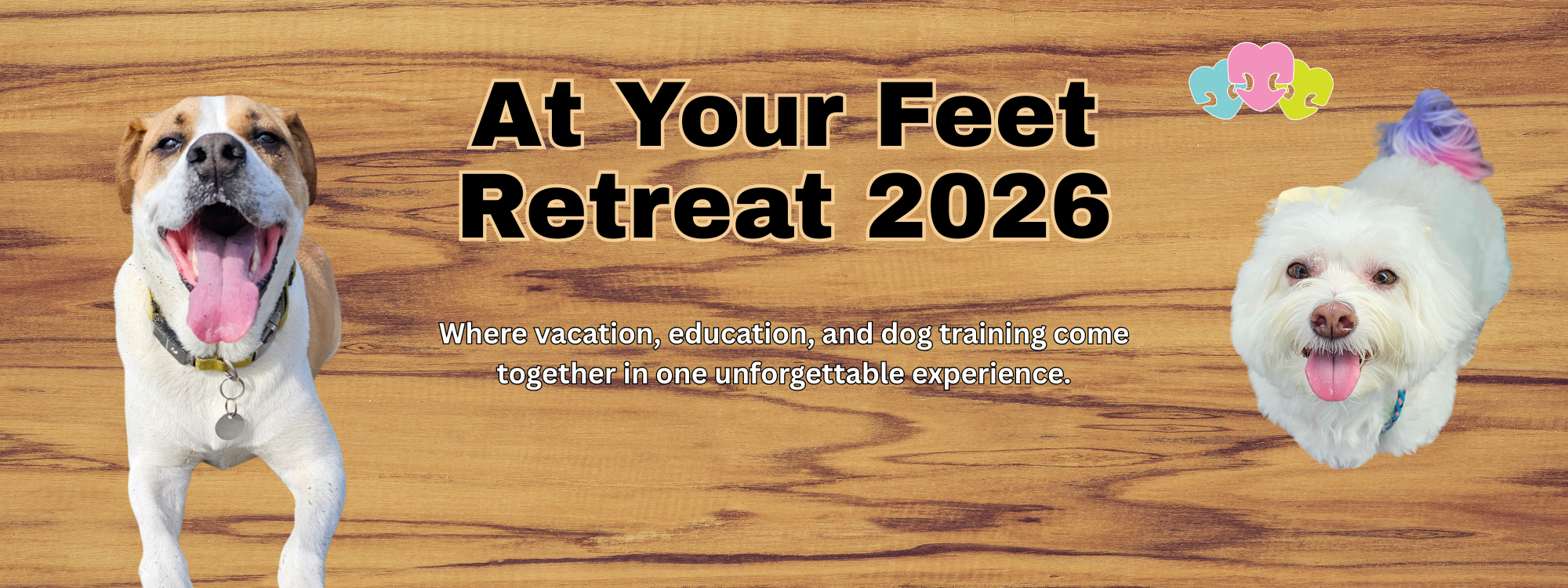 At Your Feet Retreat 2026

Where vacation, education, and dog training come together in one unforgettable experience.